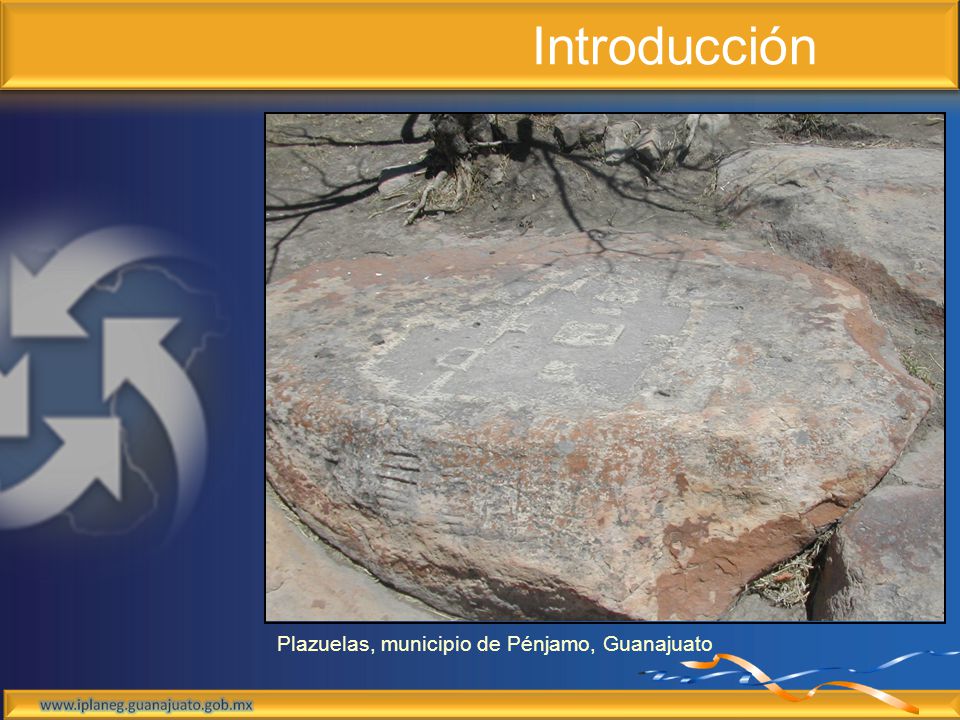 Introducción

Plazuelas, municipio de Pénjamo, Guanajuato

www.iplaneg.guanajuato.gob.mx